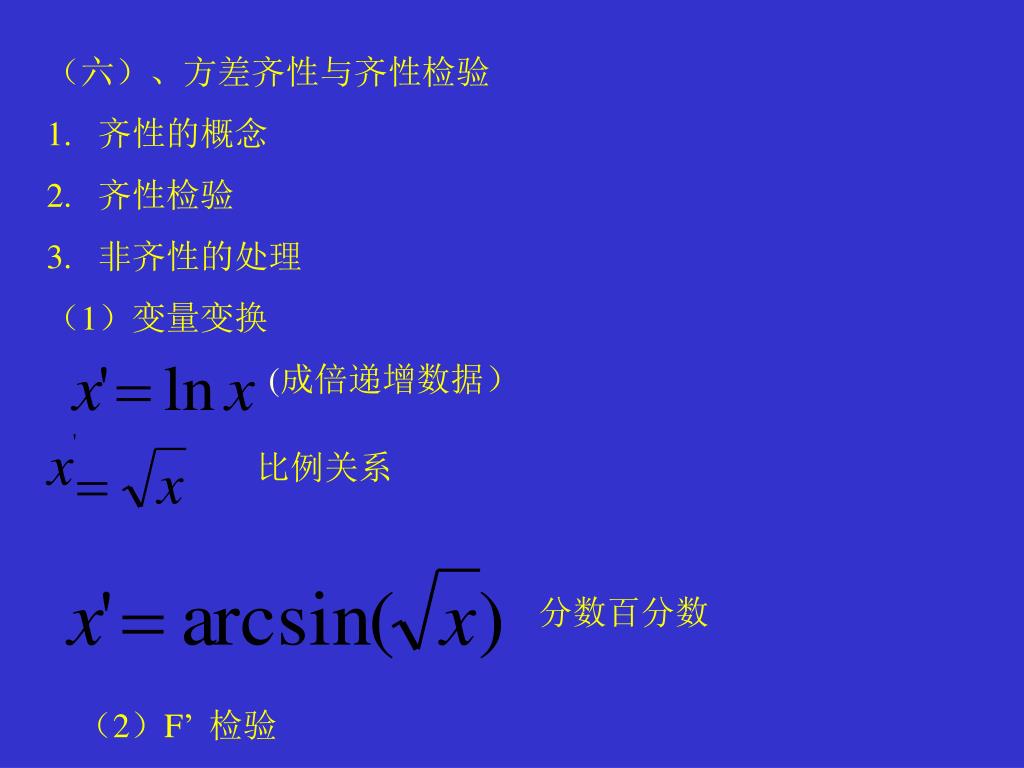 （六）、方差齐性与齐性检验

1. 齐性的概念

2. 齐性检验

3. 非齐性的处理

（1）变量变换

$x' = \ln x$ (成倍递增数据）

$x' = \sqrt{x}$ 比例关系

$x' = \arcsin(\sqrt{x})$ 分数百分数

（2）F’ 检验